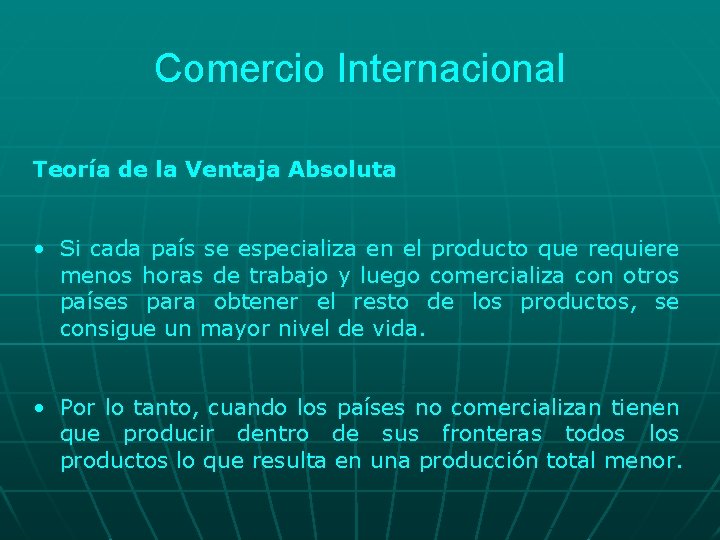 Comercio Internacional

Teoría de la Ventaja Absoluta

• Si cada país se especializa en el producto que requiere menos horas de trabajo y luego comercializa con otros países para obtener el resto de los productos, se consigue un mayor nivel de vida.

• Por lo tanto, cuando los países no comercializan tienen que producir dentro de sus fronteras todos los productos lo que resulta en una producción total menor.